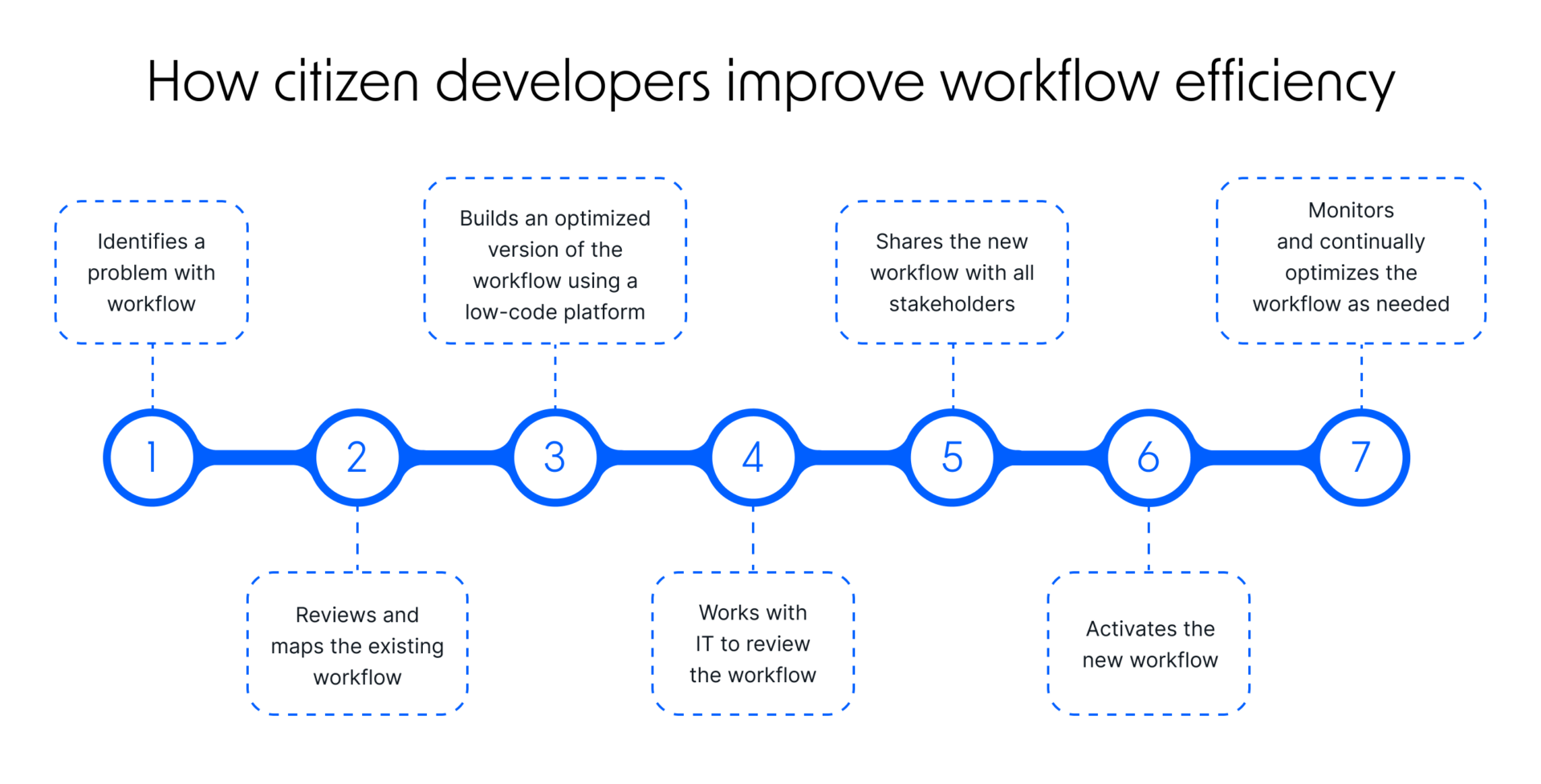 How citizen developers improve workflow efficiency

1
Identifies a problem with workflow

2
Reviews and maps the existing workflow

3
Builds an optimized version of the workflow using a low-code platform

4
Works with IT to review the workflow

5
Shares the new workflow with all stakeholders

6
Activates the new workflow

7
Monitors and continually optimizes the workflow as needed